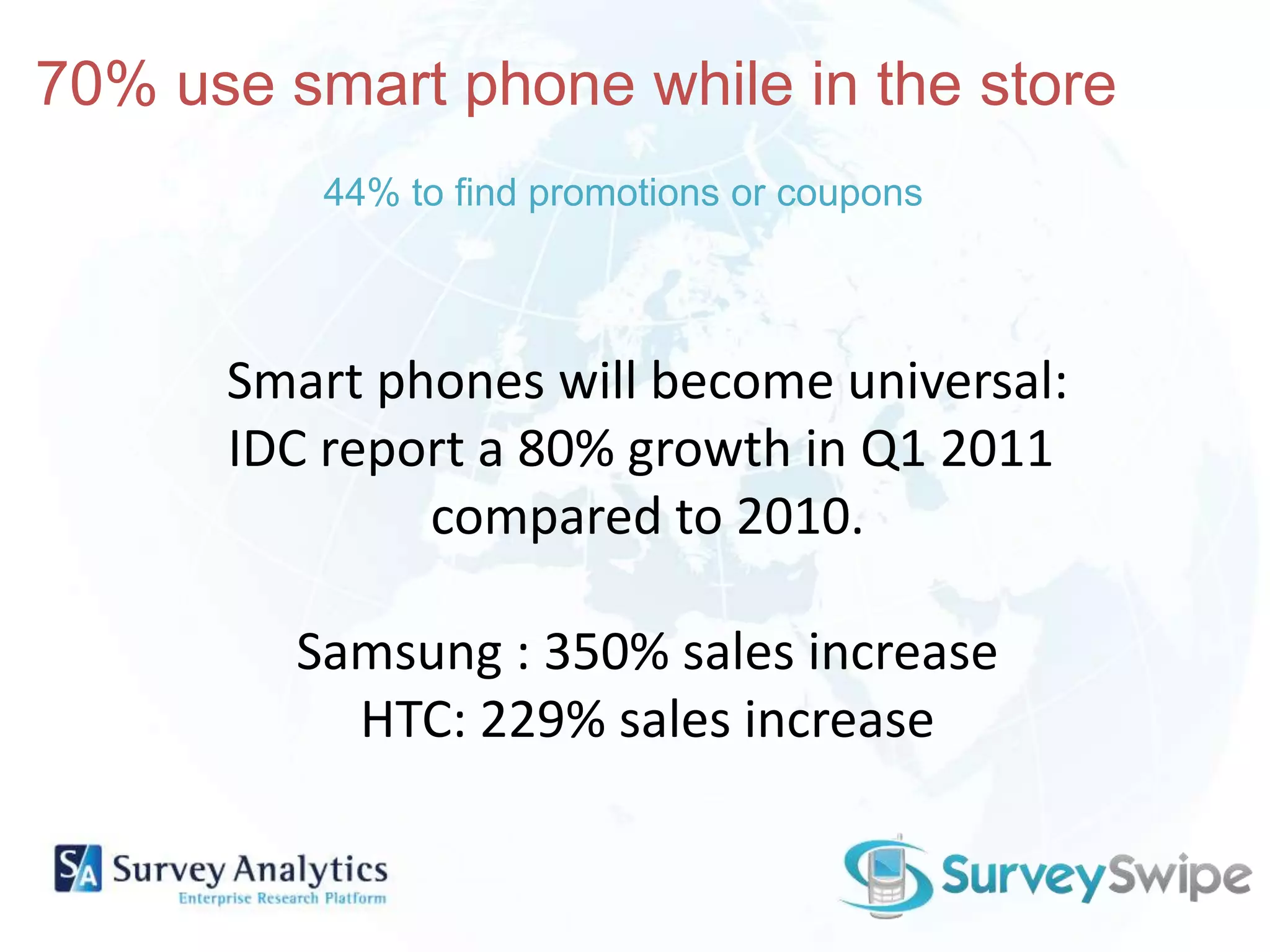 70% use smart phone while in the store

44% to find promotions or coupons

Smart phones will become universal: IDC report a 80% growth in Q1 2011 compared to 2010.

Samsung : 350% sales increase
HTC: 229% sales increase

SA Survey Analytics
Enterprise Research Platform

SurveySwipe